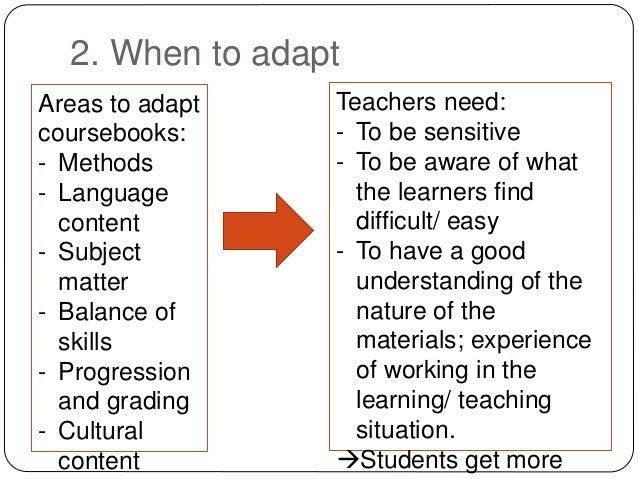 2. When to adapt

Areas to adapt coursebooks:
- Methods
- Language content
- Subject matter
- Balance of skills
- Progression and grading
- Cultural content

Teachers need:
- To be sensitive
- To be aware of what the learners find difficult/ easy
- To have a good understanding of the nature of the materials; experience of working in the learning/ teaching situation.
→Students get more